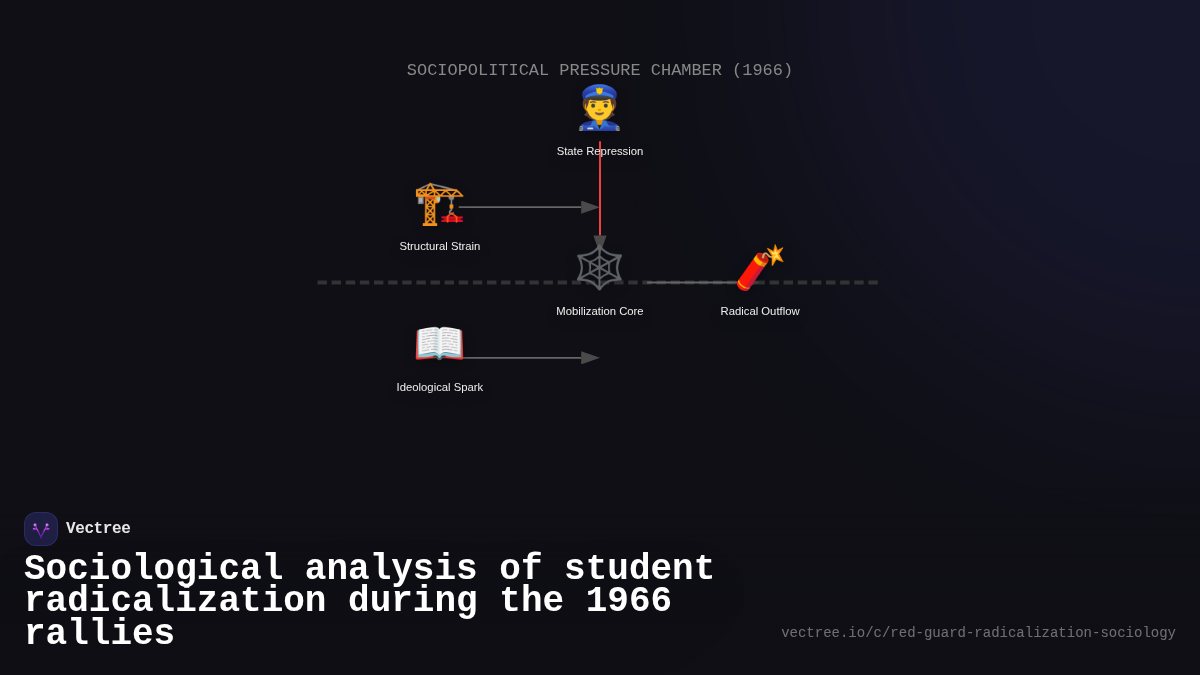 SOCIOPOLITICAL PRESSURE CHAMBER (1966)

State Repression

Structural Strain

Mobilization Core

Radical Outflow

Ideological Spark

Vectree

Sociological analysis of student radicalization during the 1966 rallies

vectree.io/c/red-guard-radicalization-sociology